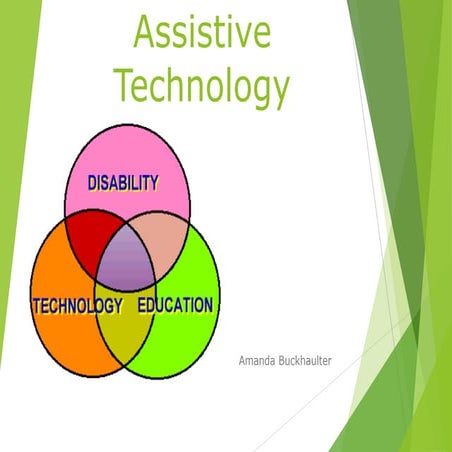 Assistive Technology

DISABILITY

TECHNOLOGY

EDUCATION

Amanda Buckhaulter